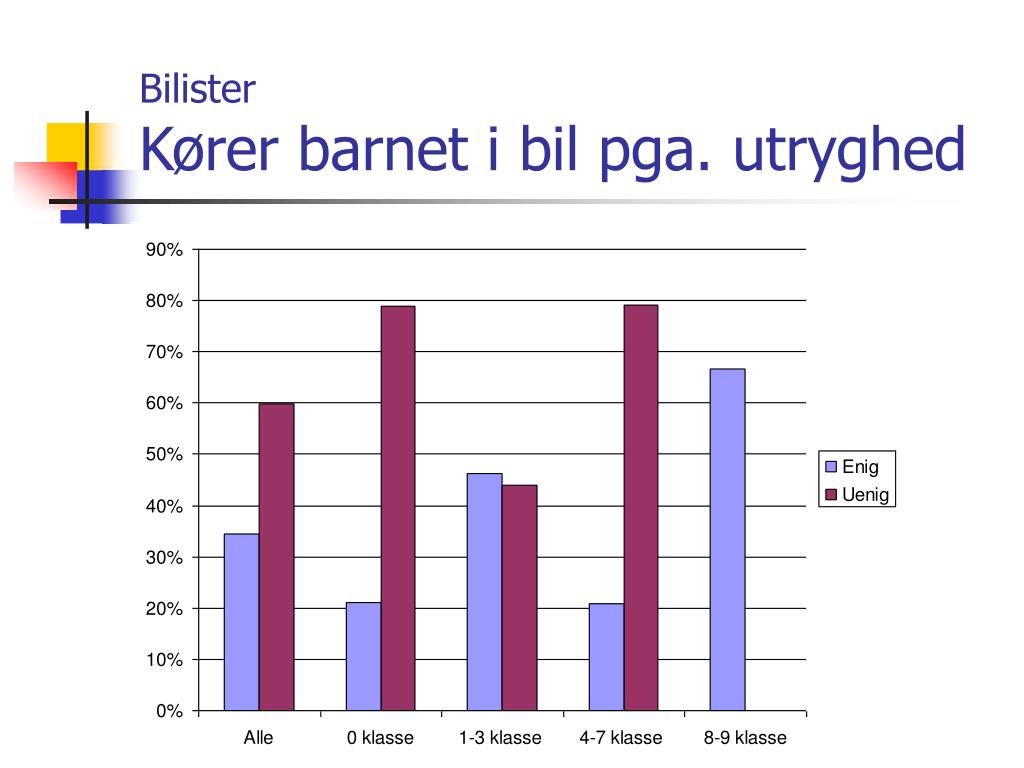 Bilister
Kører barnet i bil pga. utryghed

90%
80%
70%
60%
50%
40%
30%
20%
10%
0%

Alle
0 klasse
1-3 klasse
4-7 klasse
8-9 klasse

Enig
Uenig